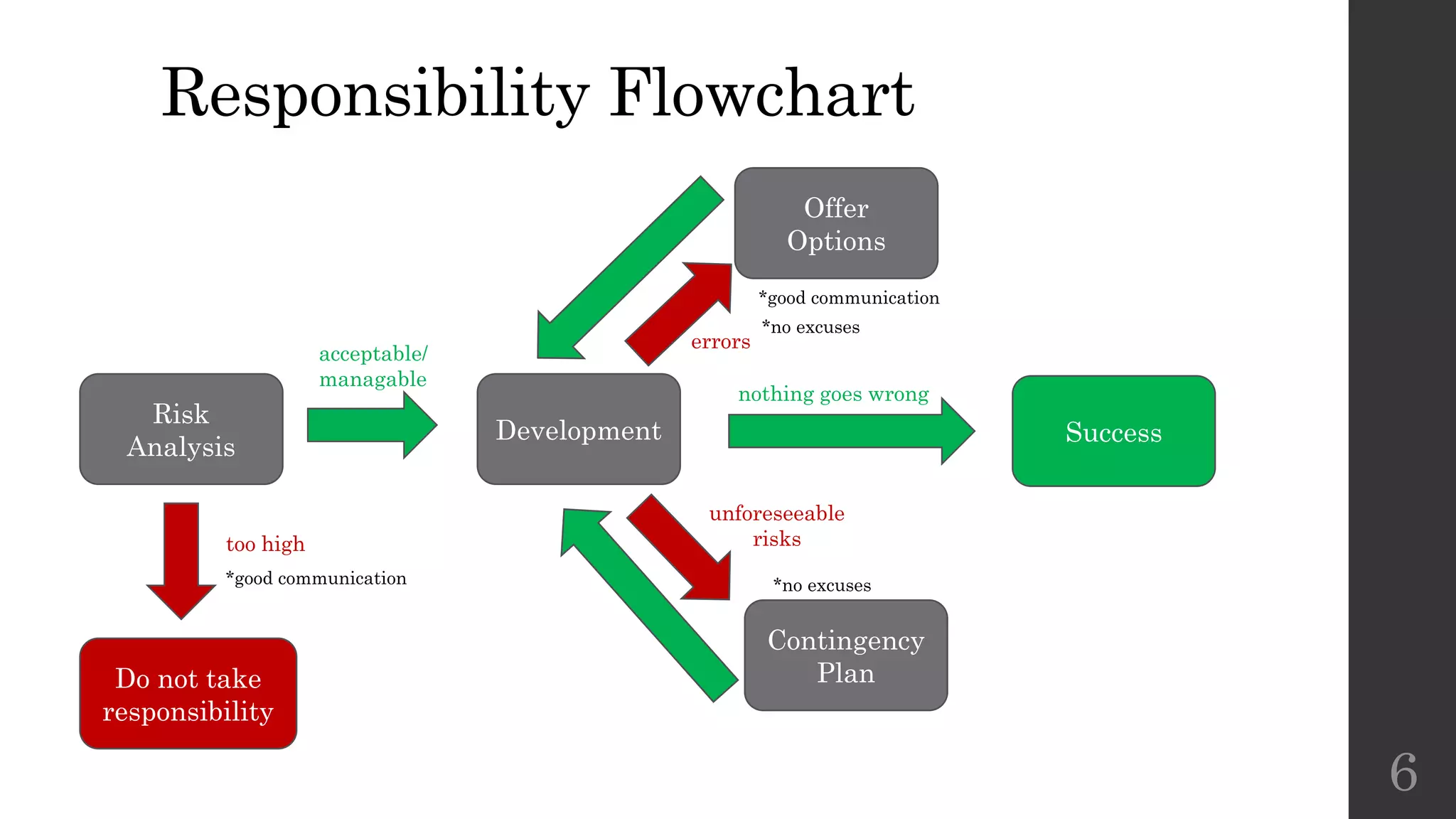 Responsibility Flowchart

Offer Options

*good communication

*no excuses

errors

acceptable/ managable

Risk Analysis

Development

nothing goes wrong

Success

too high

*good communication

unforeseeable risks

*no excuses

Contingency Plan

Do not take responsibility

6